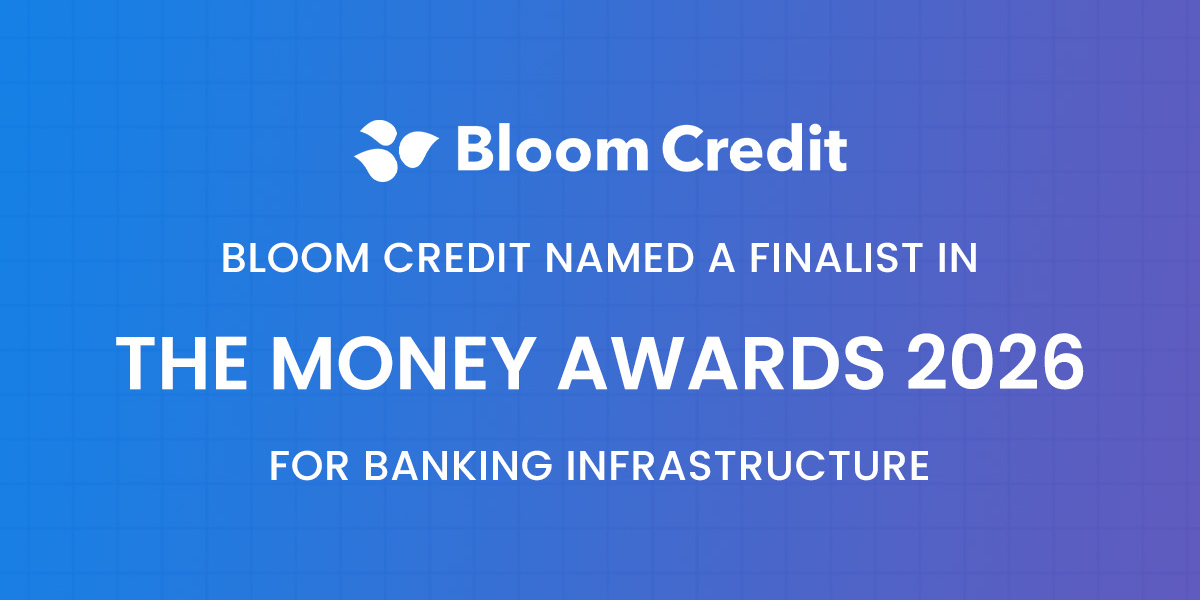 Bloom Credit

BLOOM CREDIT NAMED A FINALIST IN

THE MONEY AWARDS 2026

FOR BANKING INFRASTRUCTURE